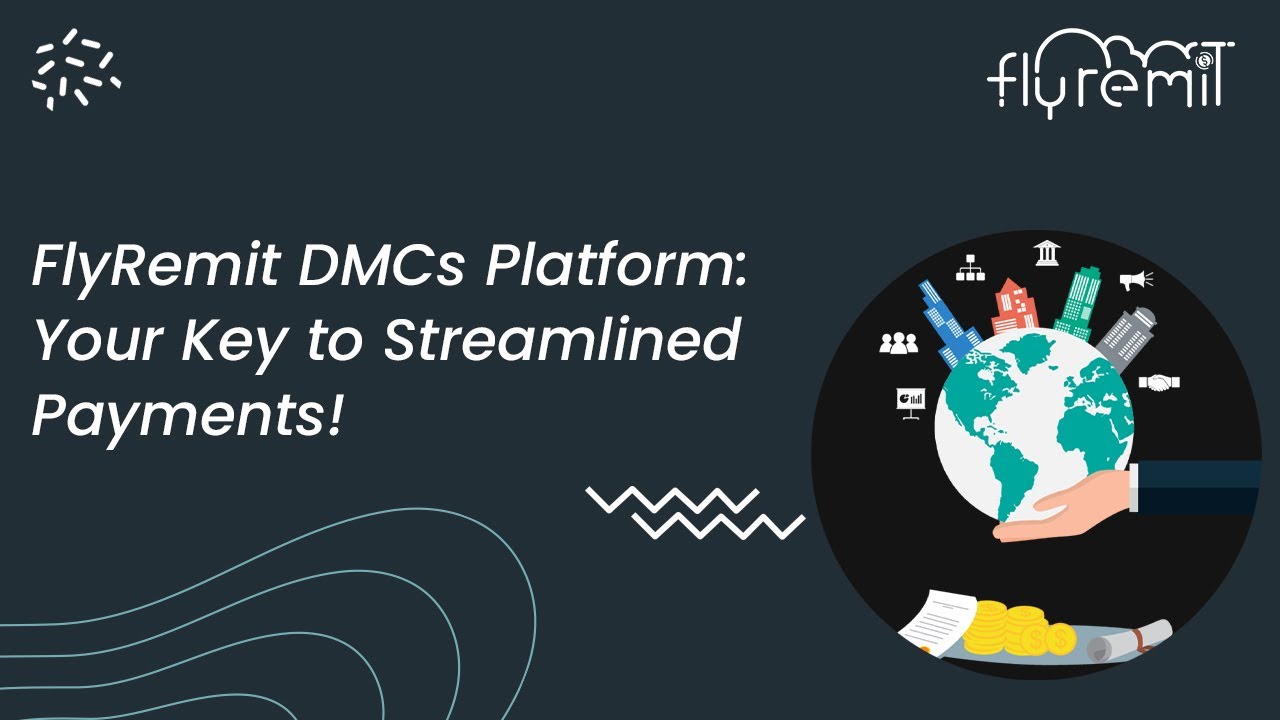 flyremit

FlyRemit DMCs Platform: Your Key to Streamlined Payments!